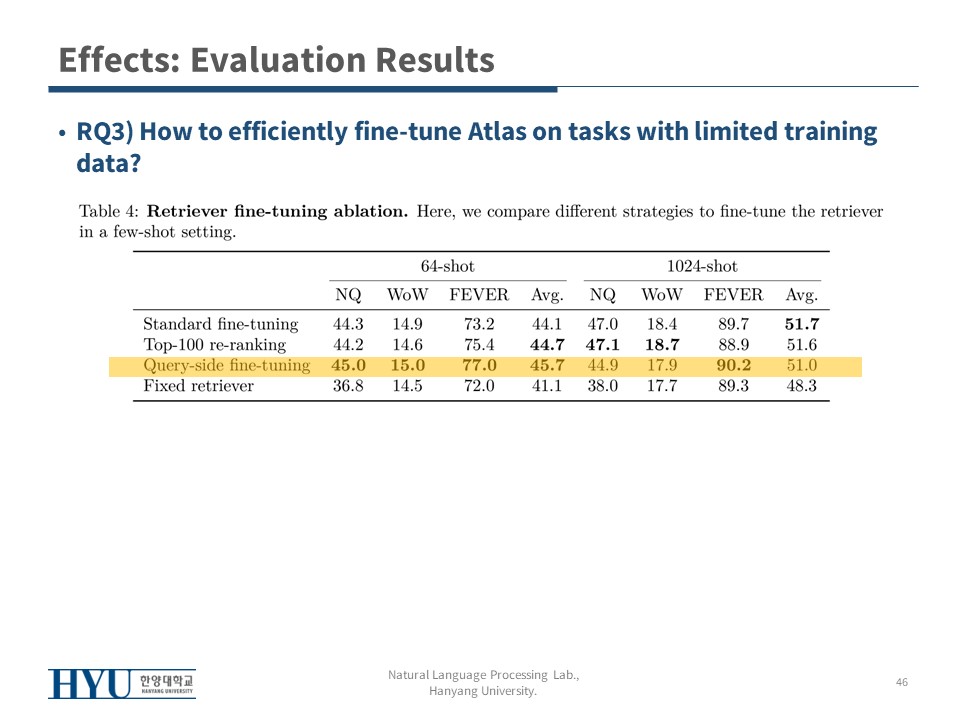 Effects: Evaluation Results

• RQ3) How to efficiently fine-tune Atlas on tasks with limited training data?

Table 4: **Retriever fine-tuning ablation.** Here, we compare different strategies to fine-tune the retriever in a few-shot setting.

| | 64-shot | | | | 1024-shot | | | |
|---|---|---|---|---|---|---|---|---|
| | NQ | WoW | FEVER | Avg. | NQ | WoW | FEVER | Avg. |
| Standard fine-tuning | 44.3 | 14.9 | 73.2 | 44.1 | 47.0 | 18.4 | 89.7 | **51.7** |
| Top-100 re-ranking | 44.2 | 14.6 | 75.4 | **44.7** | **47.1** | **18.7** | 88.9 | 51.6 |
| Query-side fine-tuning | **45.0** | **15.0** | **77.0** | **45.7** | 44.9 | 17.9 | **90.2** | 51.0 |
| Fixed retriever | 36.8 | 14.5 | 72.0 | 41.1 | 38.0 | 17.7 | 89.3 | 48.3 |

HYU 한양대학교 HANYANG UNIVERSITY

Natural Language Processing Lab., Hanyang University.

46